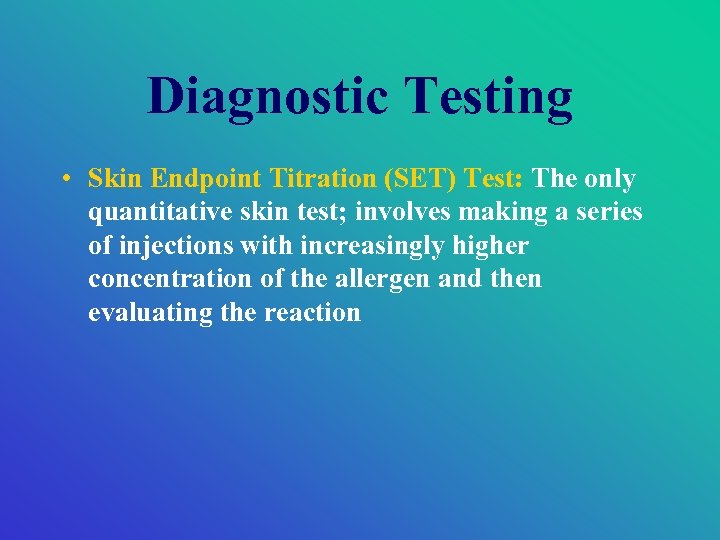 Diagnostic Testing

• Skin Endpoint Titration (SET) Test: The only quantitative skin test; involves making a series of injections with increasingly higher concentration of the allergen and then evaluating the reaction